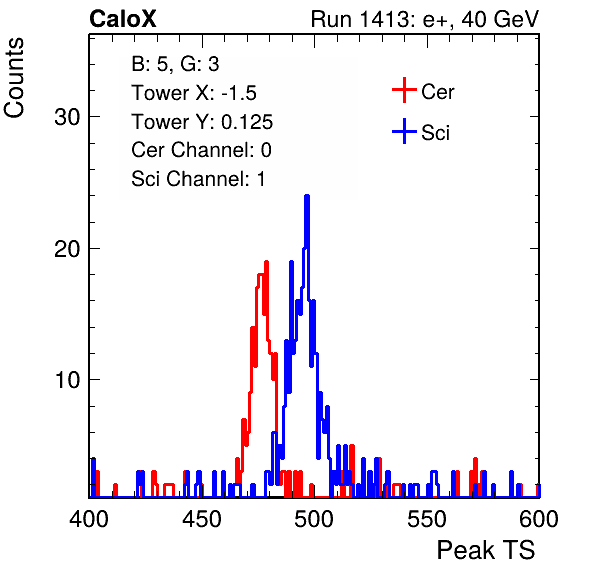 CaloX

Run 1413: e+, 40 GeV

Counts

B: 5, G: 3
Tower X: -1.5
Tower Y: 0.125
Cer Channel: 0
Sci Channel: 1

Cer
Sci

30
20
10

400
450
500
550
600

Peak TS